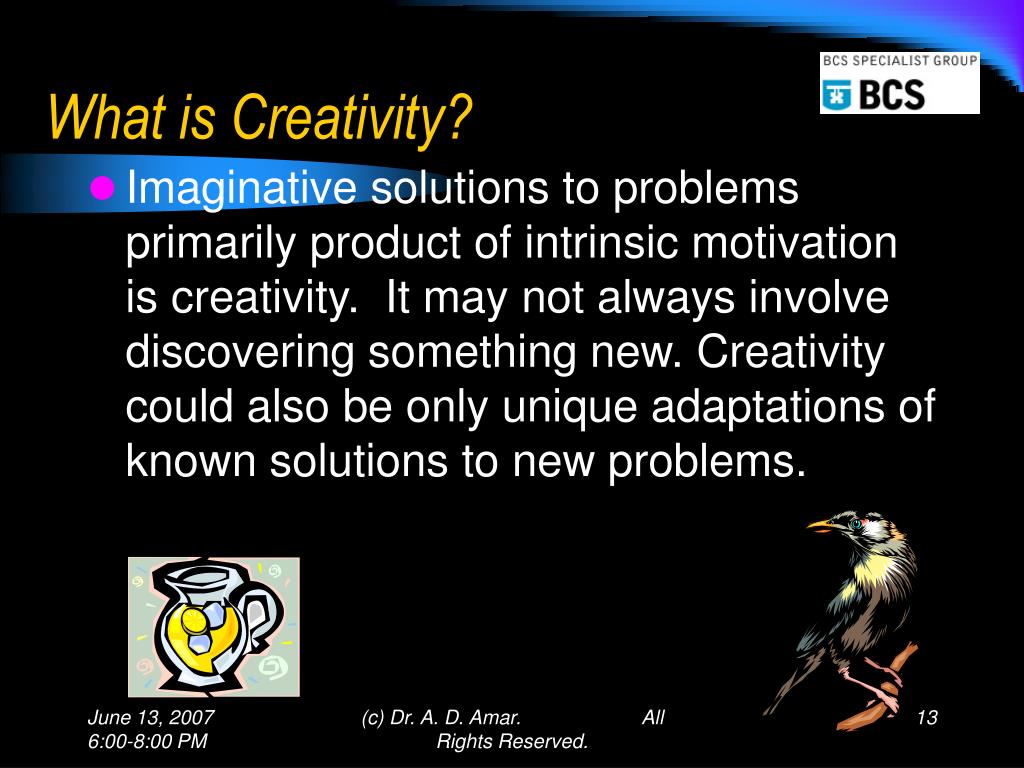 BCS SPECIALIST GROUP
BCS

What is Creativity?

Imaginative solutions to problems primarily product of intrinsic motivation is creativity. It may not always involve discovering something new. Creativity could also be only unique adaptations of known solutions to new problems.

June 13, 2007
6:00-8:00 PM

(c) Dr. A. D. Amar. All Rights Reserved.

13